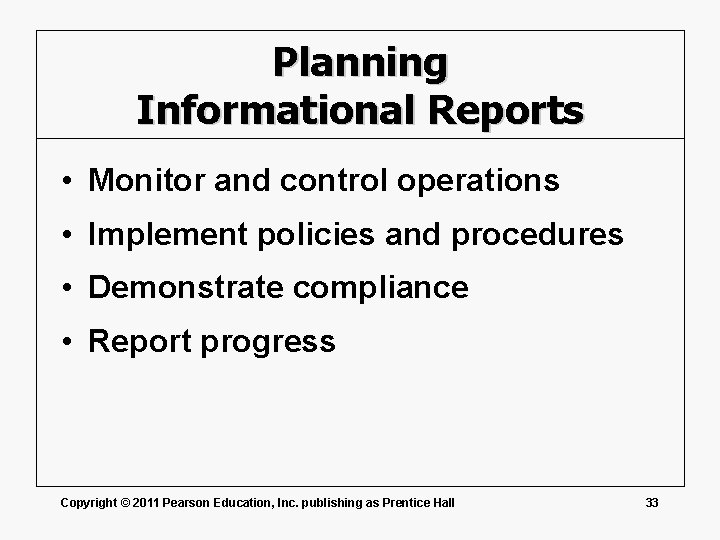 Planning
Informational Reports

• Monitor and control operations
• Implement policies and procedures
• Demonstrate compliance
• Report progress

Copyright © 2011 Pearson Education, Inc. publishing as Prentice Hall

33